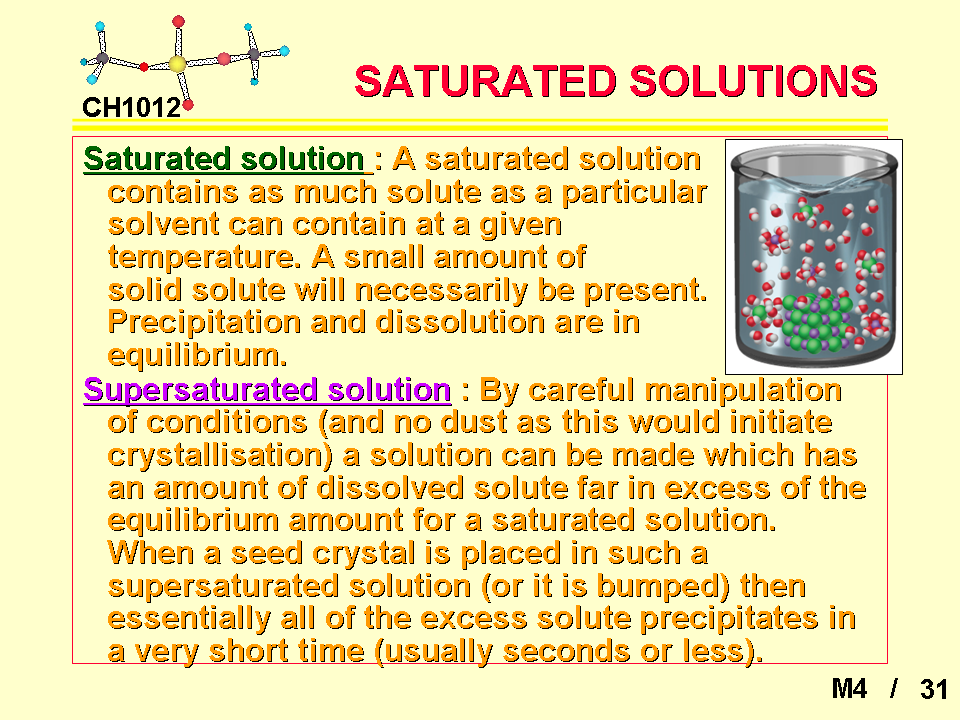 CH1012

SATURATED SOLUTIONS

Saturated solution : A saturated solution contains as much solute as a particular solvent can contain at a given temperature. A small amount of solid solute will necessarily be present. Precipitation and dissolution are in equilibrium.

Supersaturated solution : By careful manipulation of conditions (and no dust as this would initiate crystallisation) a solution can be made which has an amount of dissolved solute far in excess of the equilibrium amount for a saturated solution. When a seed crystal is placed in such a supersaturated solution (or it is bumped) then essentially all of the excess solute precipitates in a very short time (usually seconds or less).

M4 / 31